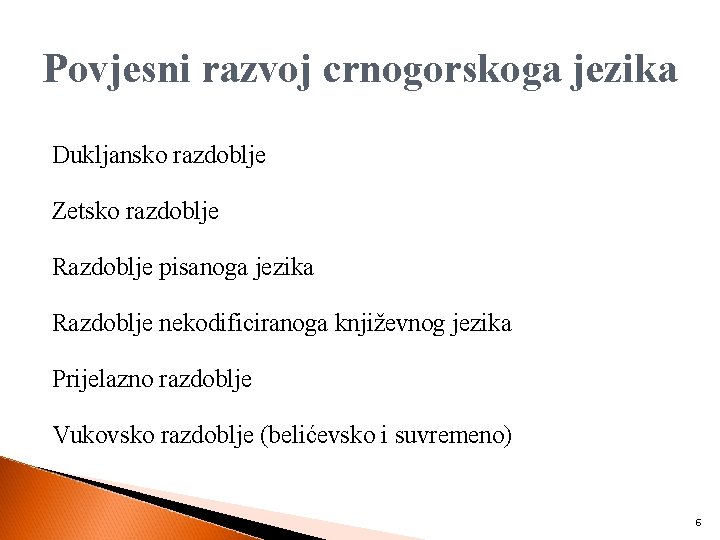 Povjesni razvoj crnogorskoga jezika

Dukljansko razdoblje

Zetsko razdoblje

Razdoblje pisanoga jezika

Razdoblje nekodificiranoga književnog jezika

Prijelazno razdoblje

Vukovsko razdoblje (belićevsko i suvremeno)

6